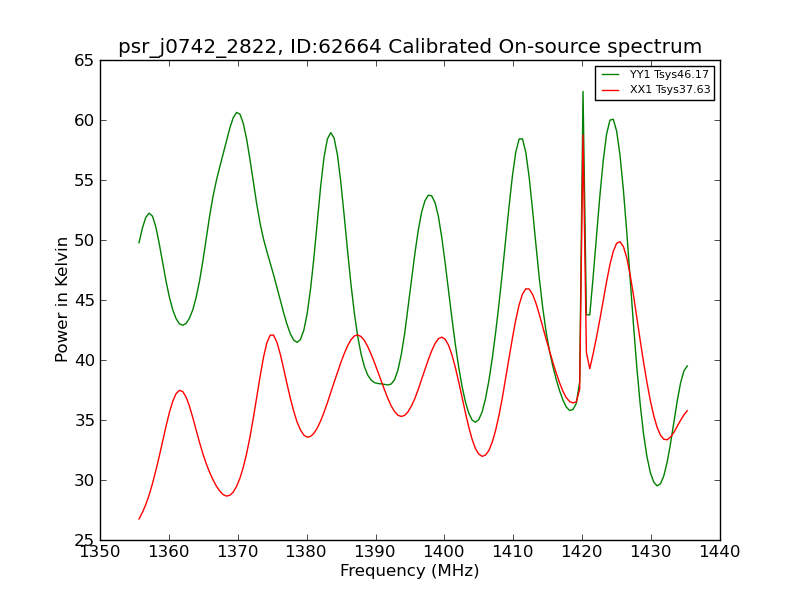 psr_j0742_2822, ID:62664 Calibrated On-source spectrum

YY1 Tsys46.17
XX1 Tsys37.63

Power in Kelvin

65
60
55
50
45
40
35
30
25

1350 1360 1370 1380 1390 1400 1410 1420 1430 1440

Frequency (MHz)